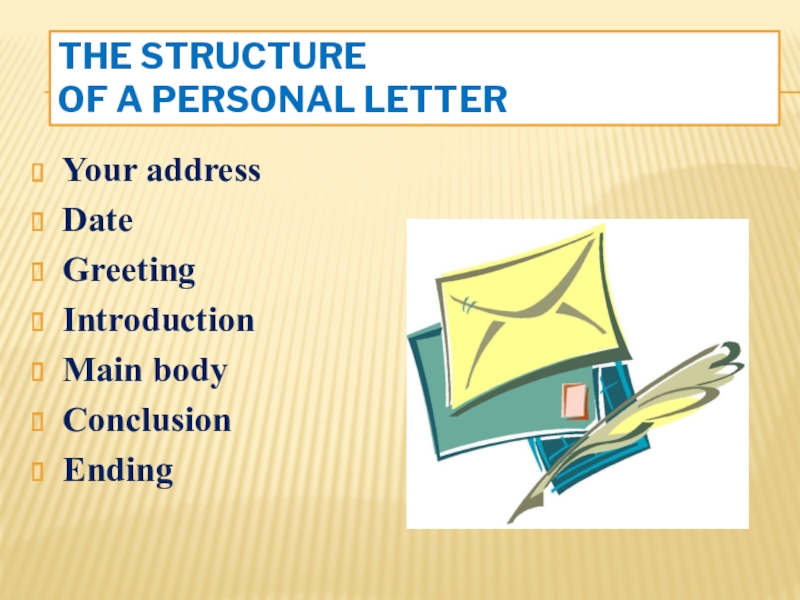 THE STRUCTURE
OF A PERSONAL LETTER

Your address
Date
Greeting
Introduction
Main body
Conclusion
Ending